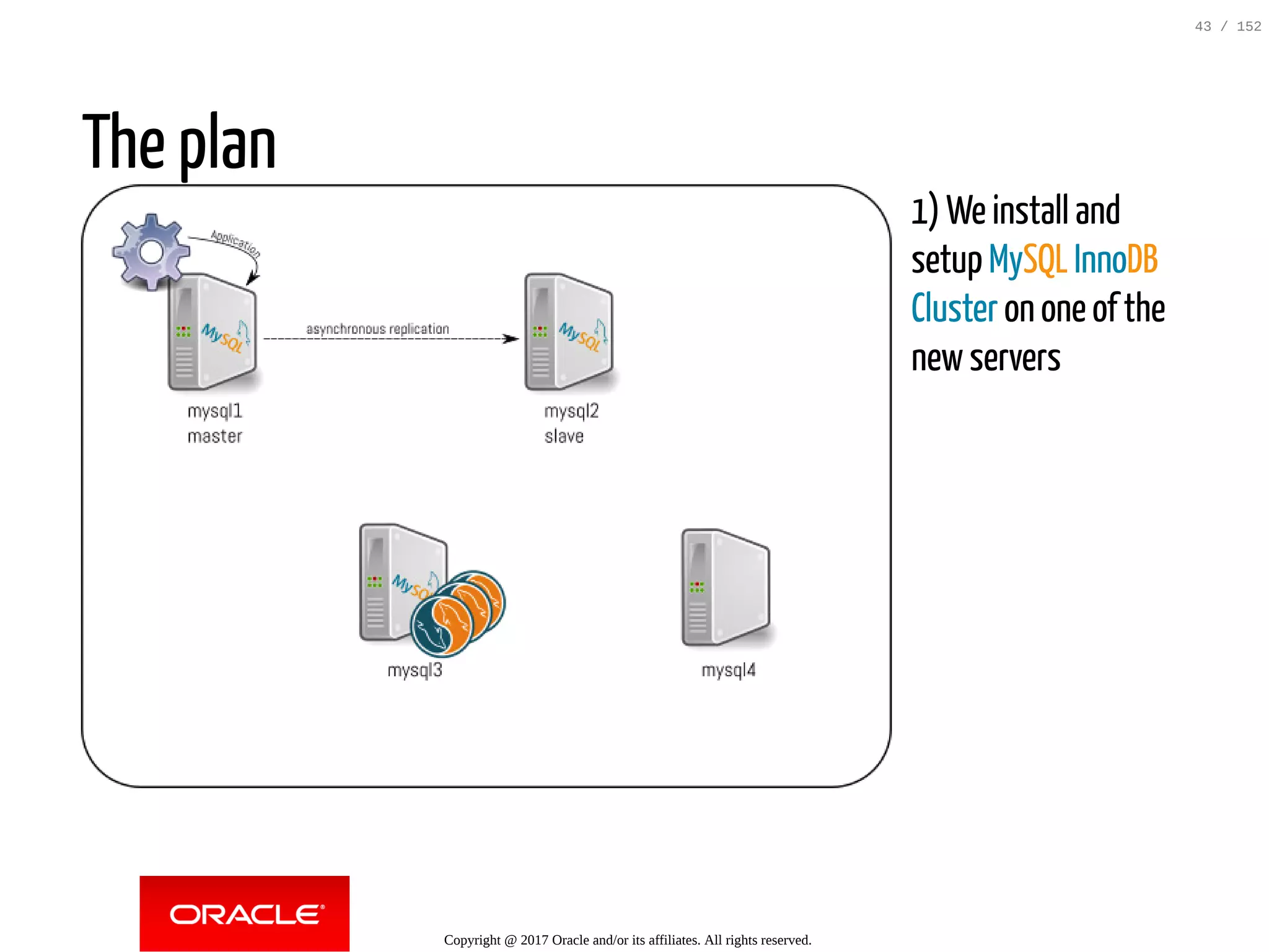 43 / 152

The plan

Application

MySQL

asynchronous replication

MySQL

mysql1
master

mysql2
slave

MySQL

mysql3

mysql4

1) We install and setup MySQL InnoDB Cluster on one of the new servers

ORACLE

Copyright @ 2017 Oracle and/or its affiliates. All rights reserved.